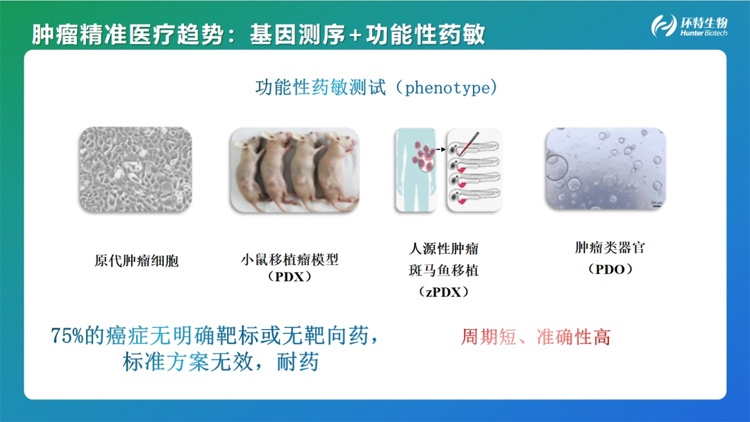 肿瘤精准医疗趋势：基因测序+功能性药敏

环特生物
Hunter Biotech

功能性药敏测试（phenotype）

原代肿瘤细胞

小鼠移植瘤模型
（PDX）

人源性肿瘤
斑马鱼移植
（zPDX）

肿瘤类器官
（PDO）

75%的癌症无明确靶标或无靶向药，
标准方案无效，耐药

周期短、准确性高